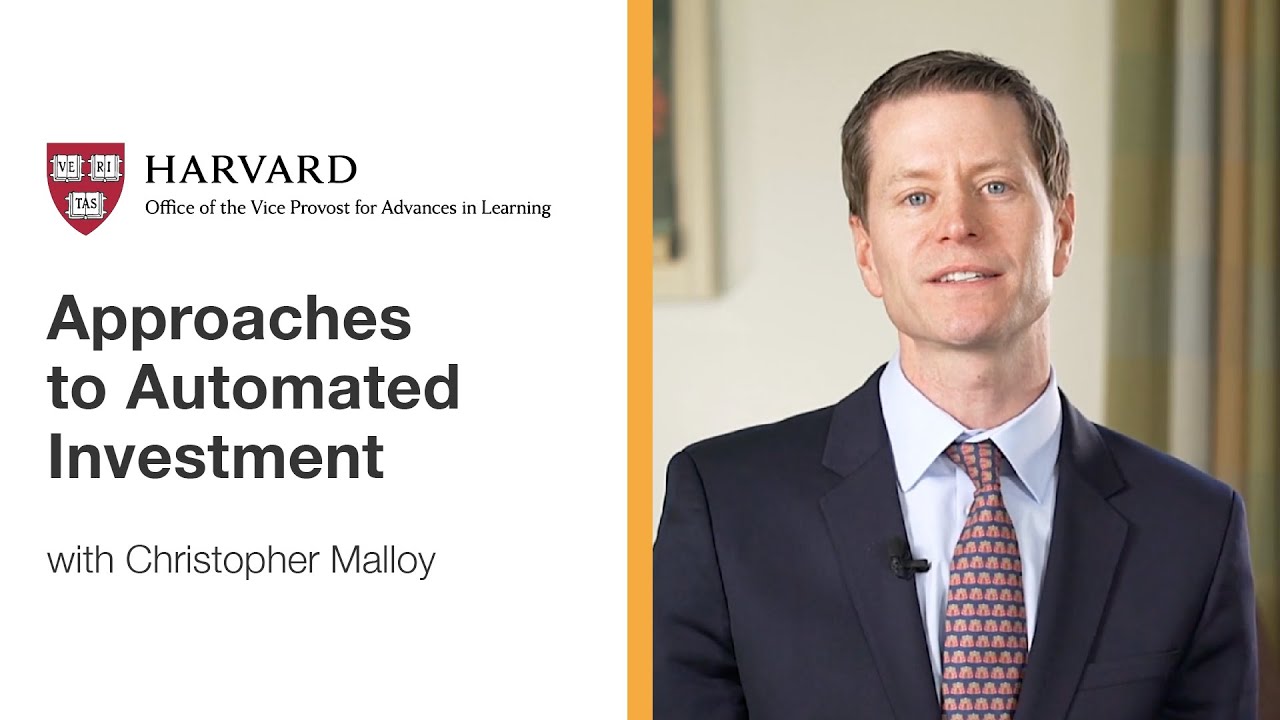 VE RI TAS

HARVARD
Office of the Vice Provost for Advances in Learning

Approaches to Automated Investment

with Christopher Malloy